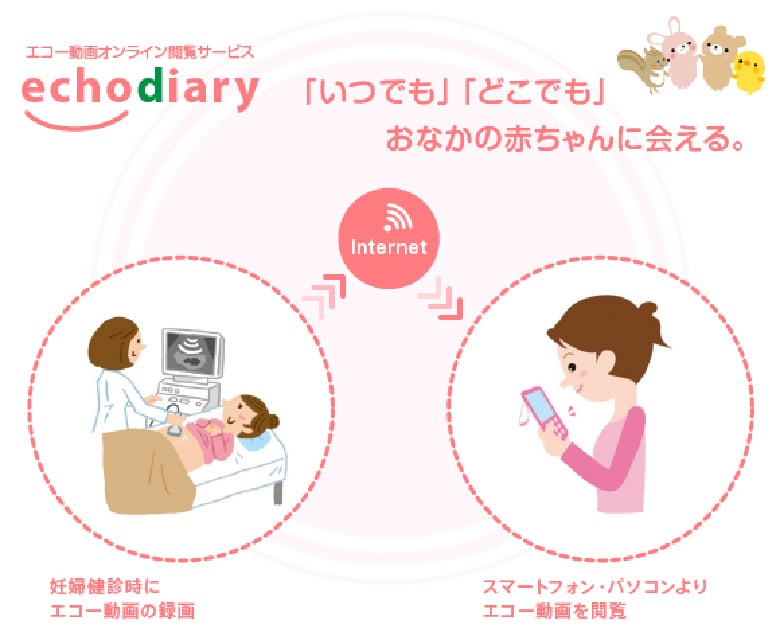 エコー動画オンライン閲覧サービス
echodiary

「いつでも」「どこでも」
おなかの赤ちゃんに会える。

Internet

妊婦健診時に
エコー動画の録画

スマートフォン・パソコンより
エコー動画を閲覧